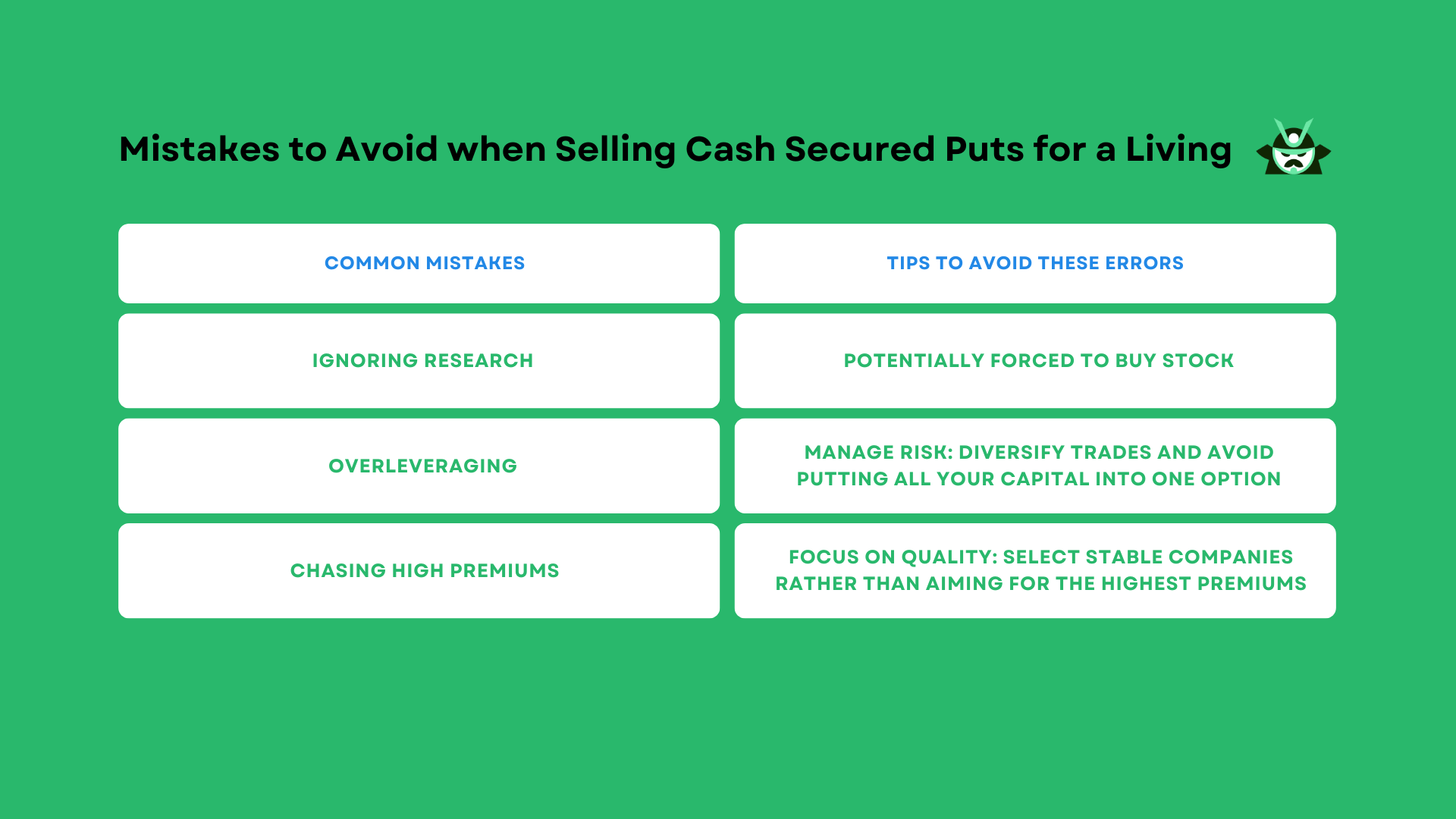 Mistakes to Avoid when Selling Cash Secured Puts for a Living

| COMMON MISTAKES | TIPS TO AVOID THESE ERRORS |
|---|---|
| IGNORING RESEARCH | POTENTIALLY FORCED TO BUY STOCK |
| OVERLEVERAGING | MANAGE RISK: DIVERSIFY TRADES AND AVOID PUTTING ALL YOUR CAPITAL INTO ONE OPTION |
| CHASING HIGH PREMIUMS | FOCUS ON QUALITY: SELECT STABLE COMPANIES RATHER THAN AIMING FOR THE HIGHEST PREMIUMS |